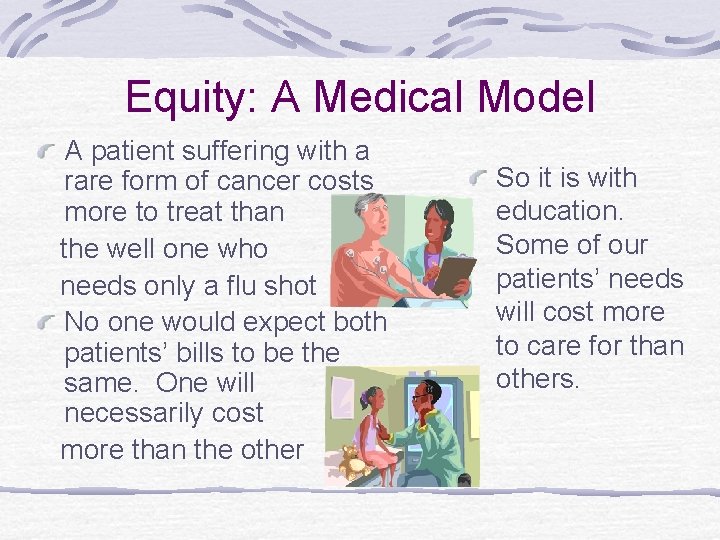 Equity: A Medical Model

A patient suffering with a rare form of cancer costs more to treat than the well one who needs only a flu shot

No one would expect both patients' bills to be the same. One will necessarily cost more than the other

So it is with education. Some of our patients' needs will cost more to care for than others.